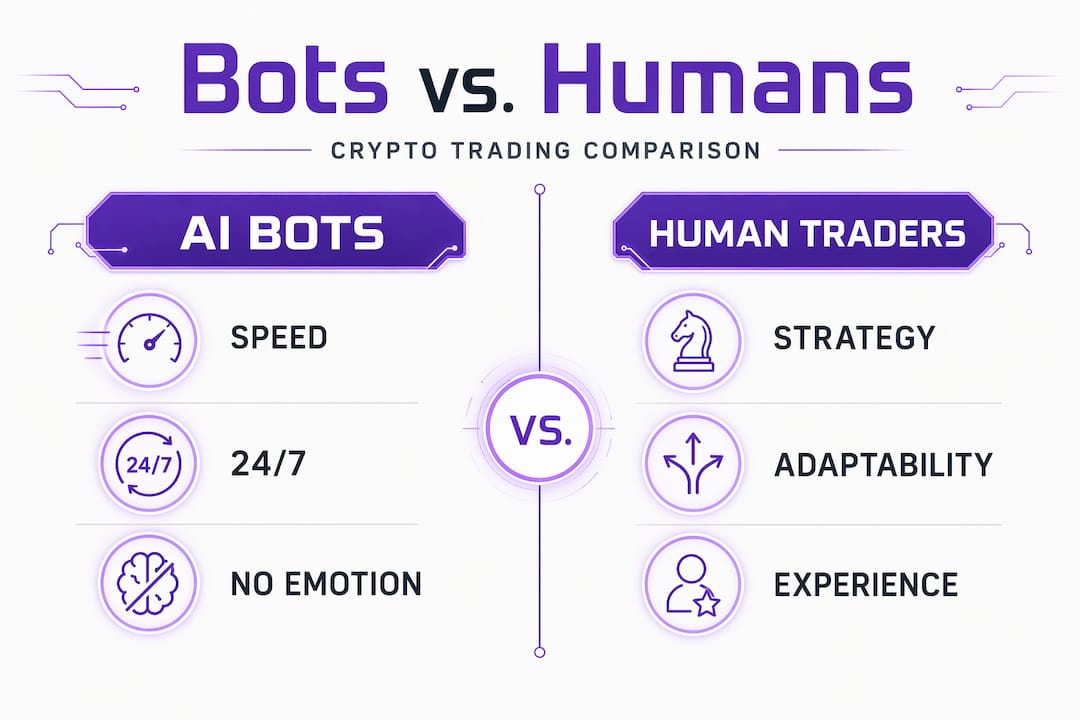 Bots vs. Humans

CRYPTO TRADING COMPARISON

AI BOTS

SPEED

24/7

24/7

NO EMOTION

VS.

HUMAN TRADERS

STRATEGY

ADAPTABILITY

EXPERIENCE